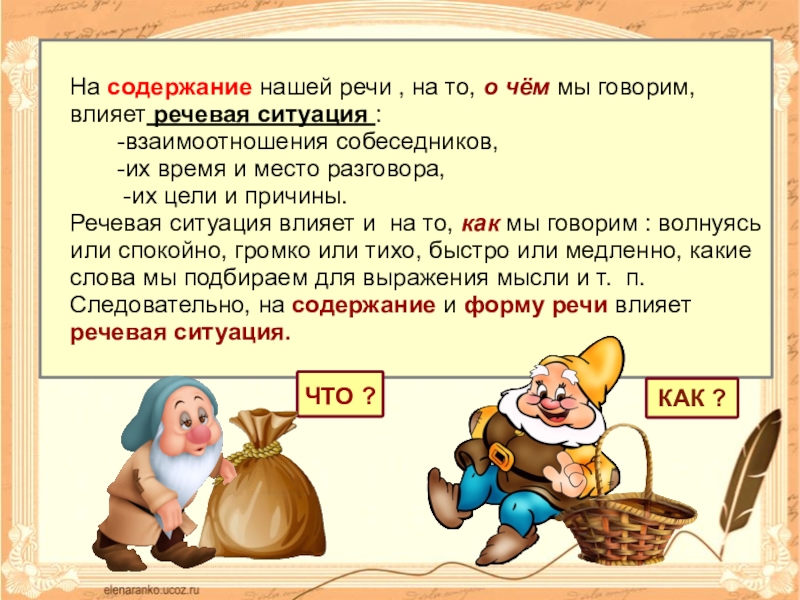 На содержание нашей речи , на то, о чём мы говорим, влияет речевая ситуация :
-взаимоотношения собеседников,
-их время и место разговора,
-их цели и причины.
Речевая ситуация влияет и на то, как мы говорим : волнуясь или спокойно, громко или тихо, быстро или медленно, какие слова мы подбираем для выражения мысли и т. п.
Следовательно, на содержание и форму речи влияет речевая ситуация.

ЧТО ?

КАК ?

elenaranko.ucoz.ru